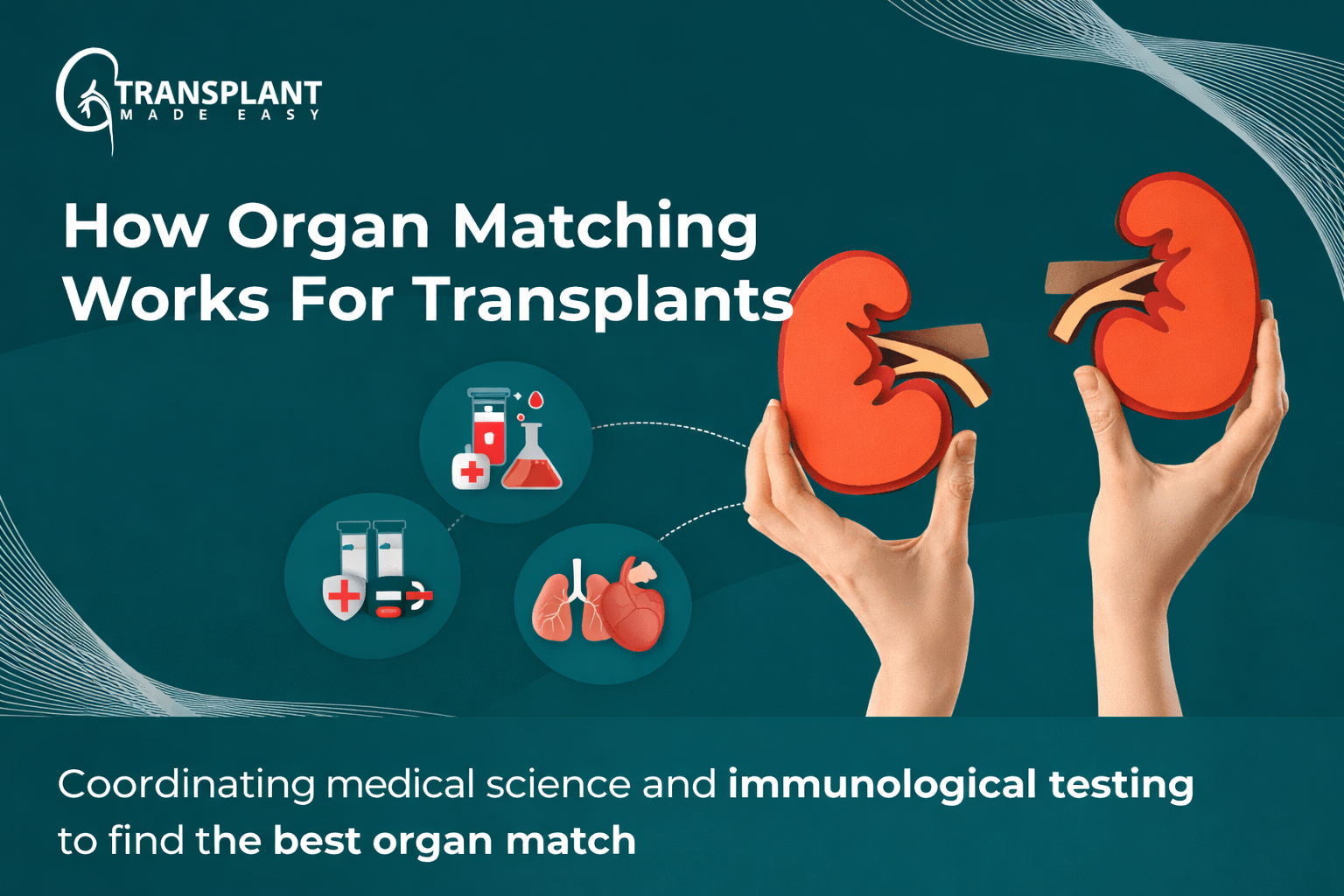 TRANSPLANT
MADE EASY

How Organ Matching Works For Transplants

Coordinating medical science and immunological testing to find the best organ match